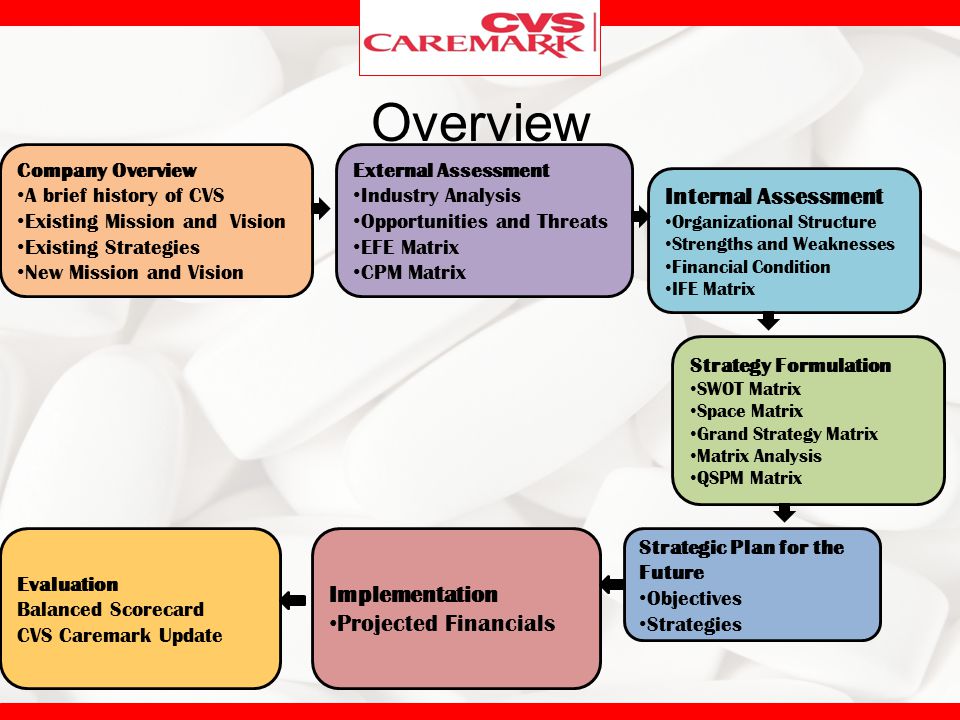 CVS CAREMARK

Overview

Company Overview
•A brief history of CVS
•Existing Mission and Vision
•Existing Strategies
•New Mission and Vision

External Assessment
•Industry Analysis
•Opportunities and Threats
•EFE Matrix
•CPM Matrix

Internal Assessment
•Organizational Structure
•Strengths and Weaknesses
•Financial Condition
•IFE Matrix

Strategy Formulation
•SWOT Matrix
•Space Matrix
•Grand Strategy Matrix
•Matrix Analysis
•QSPM Matrix

Strategic Plan for the Future
•Objectives
•Strategies

Implementation
•Projected Financials

Evaluation
Balanced Scorecard
CVS Caremark Update